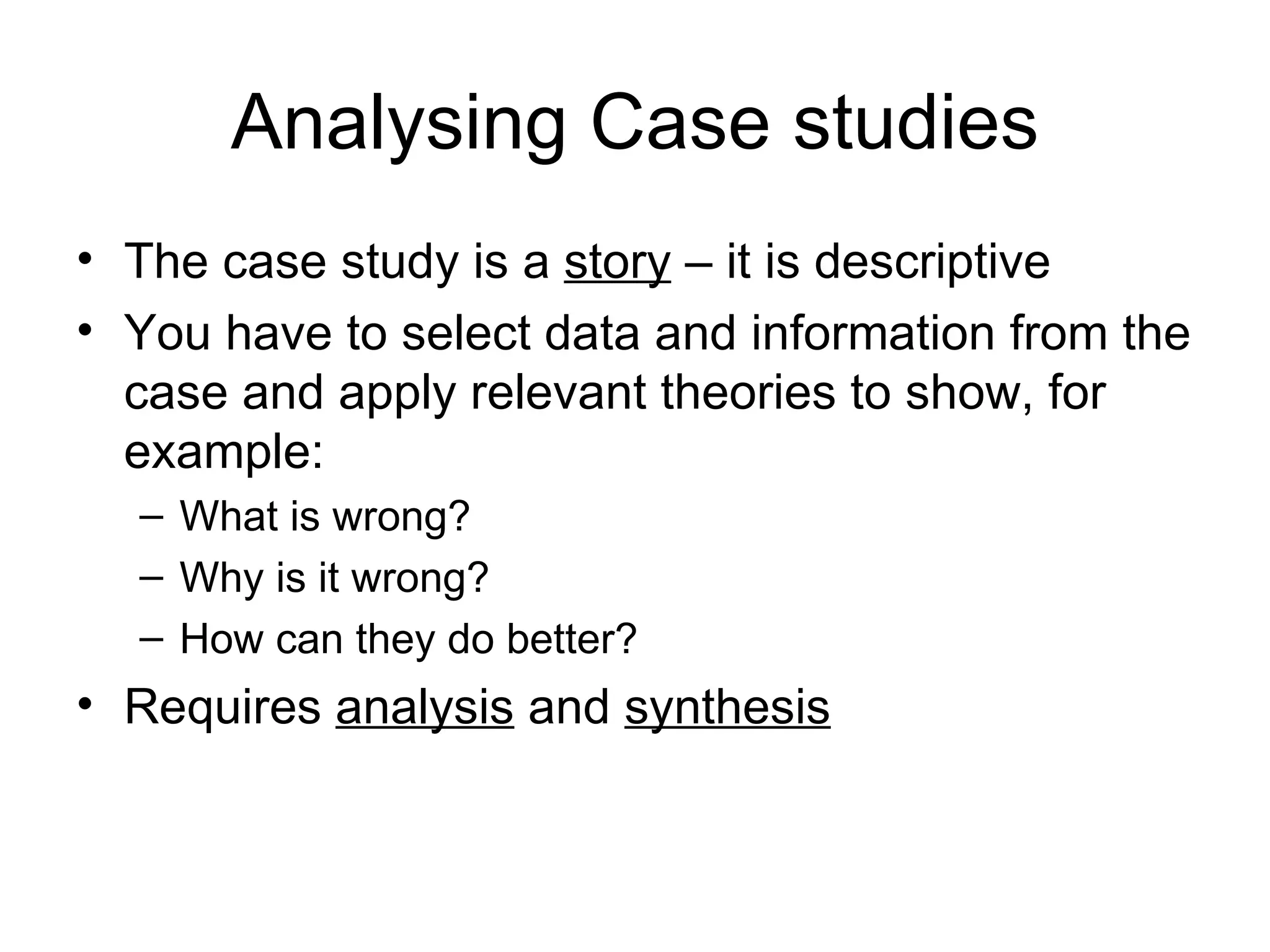 Analysing Case studies

• The case study is a story – it is descriptive
• You have to select data and information from the case and apply relevant theories to show, for example:
– What is wrong?
– Why is it wrong?
– How can they do better?
• Requires analysis and synthesis